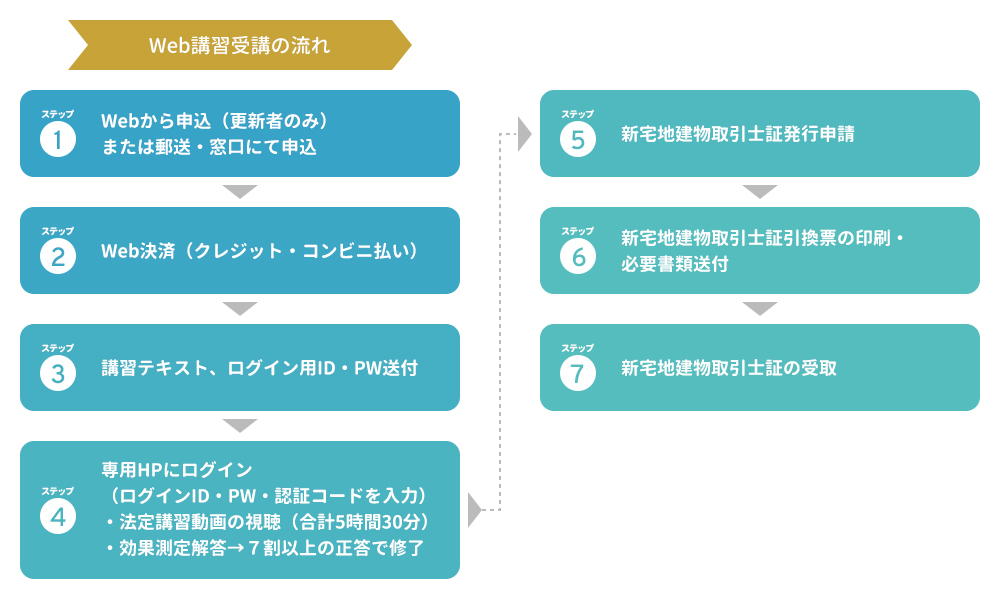 Web講習受講の流れ

ステップ
1
Webから申込（更新者のみ）
または郵送・窓口にて申込

ステップ
2
Web決済（クレジット・コンビニ払い）

ステップ
3
講習テキスト、ログイン用ID・PW送付

ステップ
4
専用HPにログイン
（ログインID・PW・認証コードを入力）
・法定講習動画の視聴（合計5時間30分）
・効果測定解答→７割以上の正答で修了

ステップ
5
新宅地建物取引士証発行申請

ステップ
6
新宅地建物取引士証引換票の印刷・
必要書類送付

ステップ
7
新宅地建物取引士証の受取